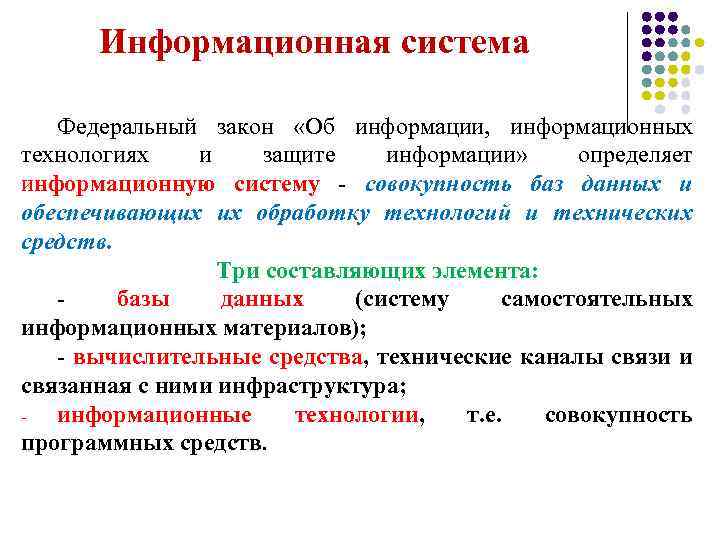 Информационная система

Федеральный закон «Об информации, информационных технологиях и защите информации» определяет информационную систему - совокупность баз данных и обеспечивающих их обработку технологий и технических средств.

Три составляющих элемента:

- базы данных (систему самостоятельных информационных материалов);

- вычислительные средства, технические каналы связи и связанная с ними инфраструктура;

- информационные технологии, т.е. совокупность программных средств.